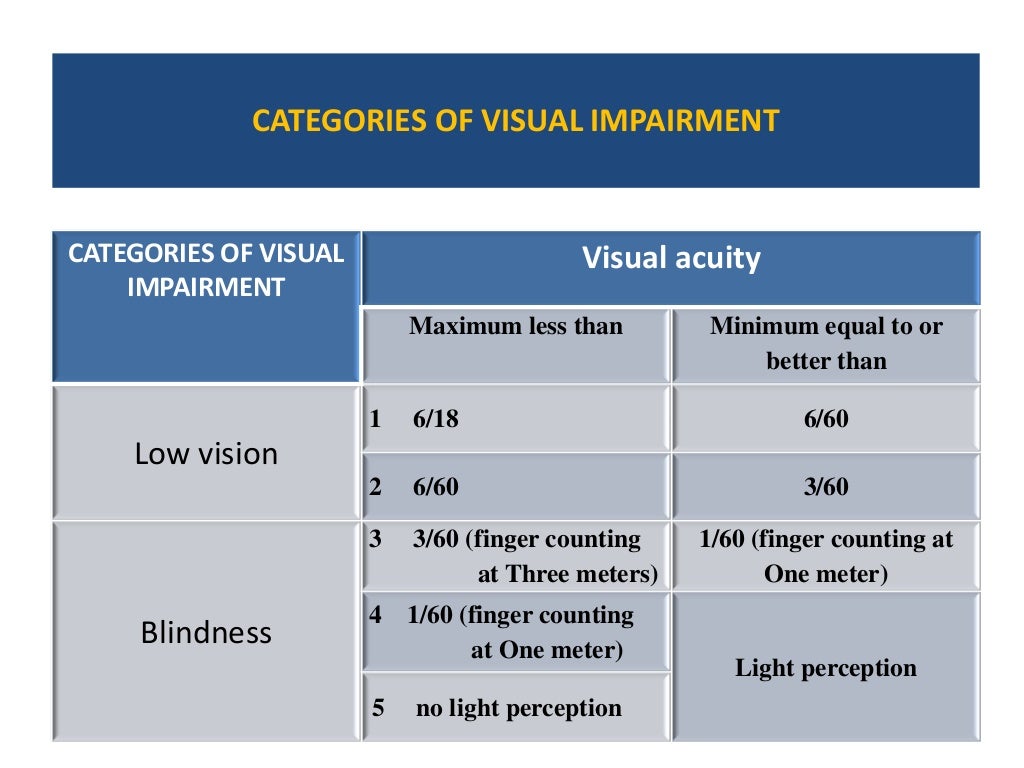 CATEGORIES OF VISUAL IMPAIRMENT

| CATEGORIES OF VISUAL IMPAIRMENT | Visual acuity | |
|---|---|---|
| | Maximum less than | Minimum equal to or better than |
| Low vision | 1 6/18 | 6/60 |
| | 2 6/60 | 3/60 |
| Blindness | 3 3/60 (finger counting at Three meters) | 1/60 (finger counting at One meter) |
| | 4 1/60 (finger counting at One meter) | Light perception |
| | 5 no light perception | |